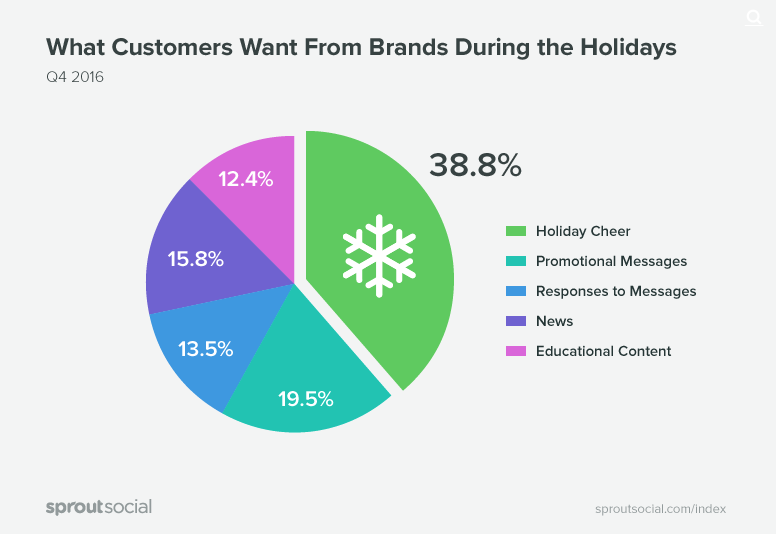 What Customers Want From Brands During the Holidays
Q4 2016

38.8%
12.4%
15.8%
13.5%
19.5%

Holiday Cheer
Promotional Messages
Responses to Messages
News
Educational Content

sproutsocial

sproutsocial.com/index